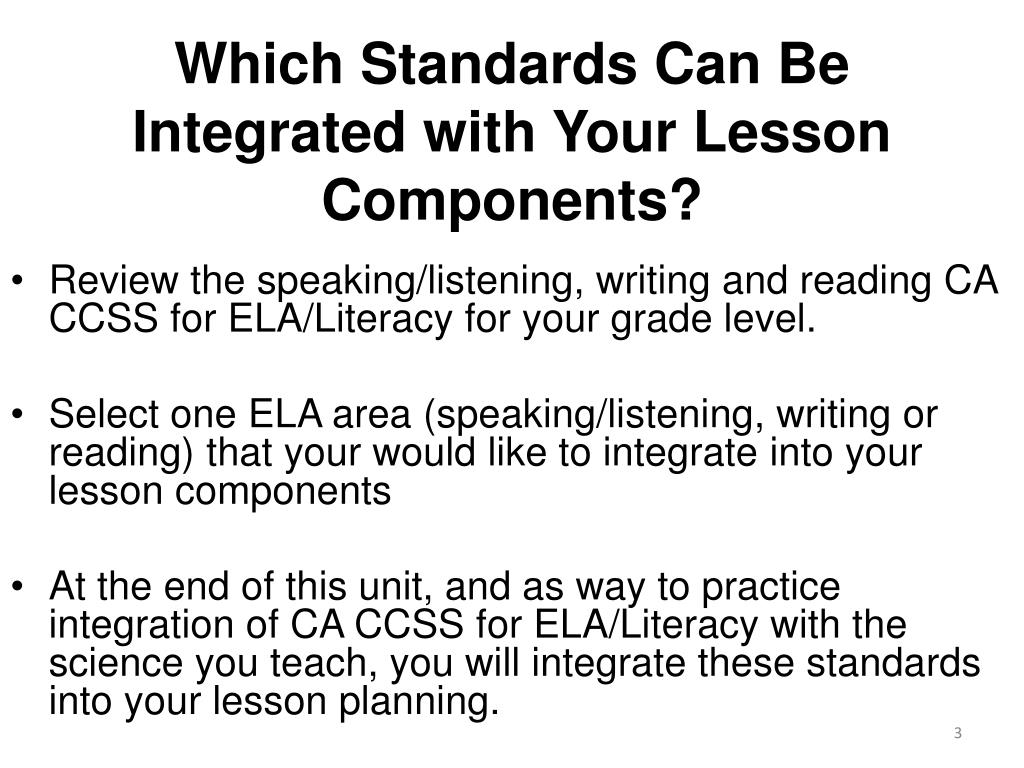 Which Standards Can Be Integrated with Your Lesson Components?

• Review the speaking/listening, writing and reading CA CCSS for ELA/Literacy for your grade level.

• Select one ELA area (speaking/listening, writing or reading) that your would like to integrate into your lesson components

• At the end of this unit, and as way to practice integration of CA CCSS for ELA/Literacy with the science you teach, you will integrate these standards into your lesson planning.

3